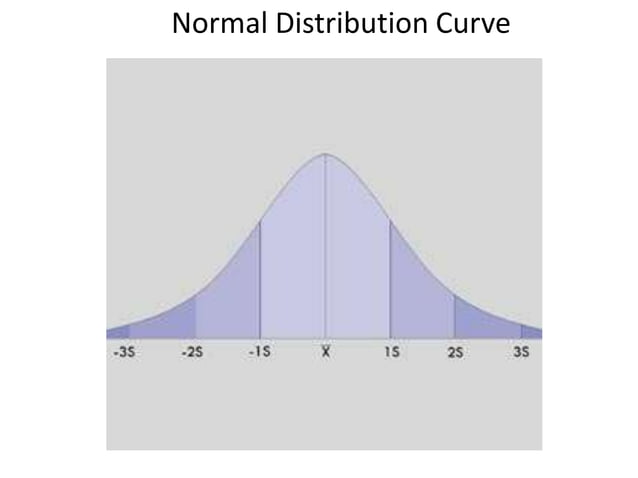 Normal Distribution Curve

-3S -2S -1S $\bar{X}$ 1S 2S 3S